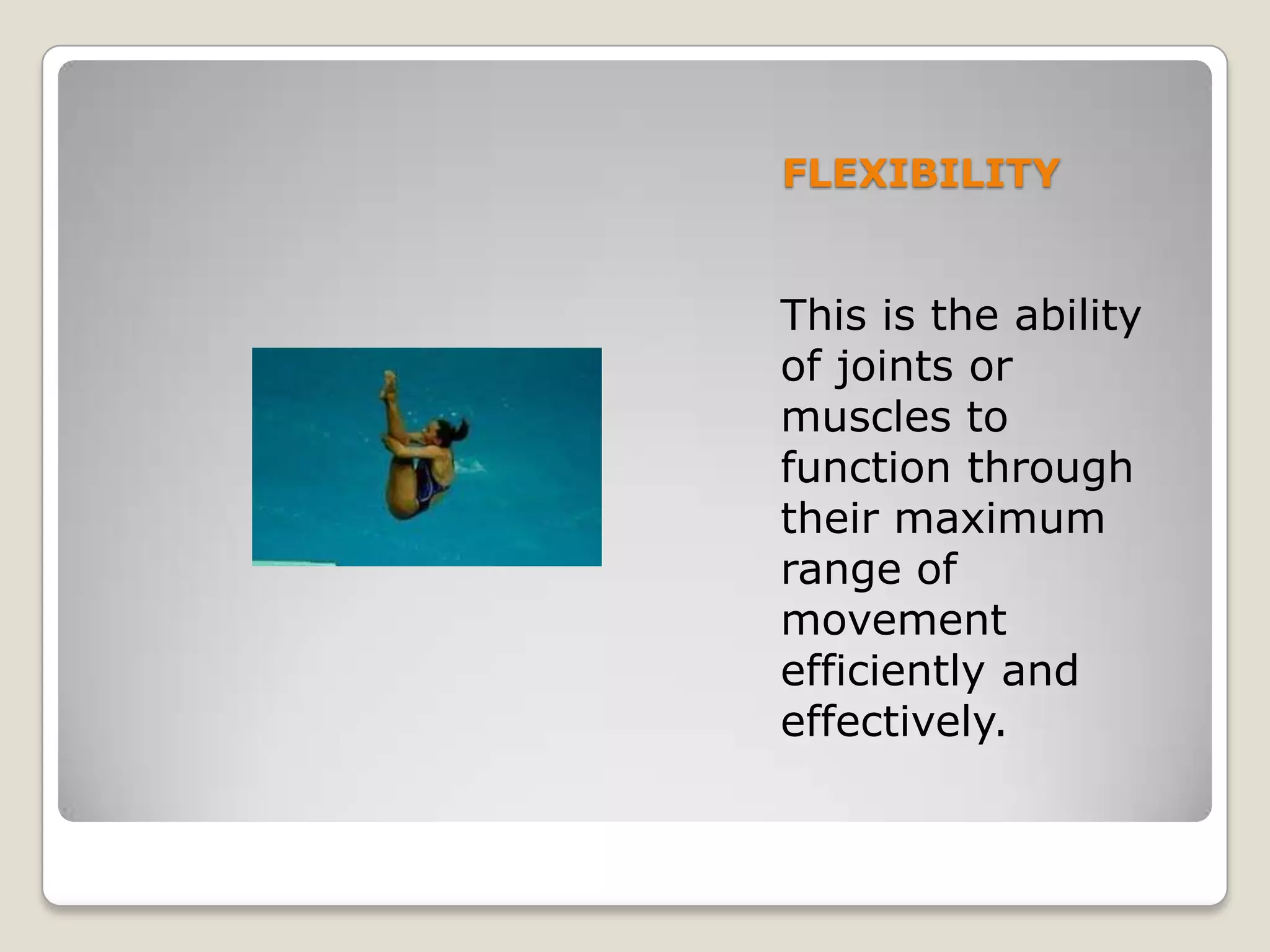 FLEXIBILITY

This is the ability of joints or muscles to function through their maximum range of movement efficiently and effectively.